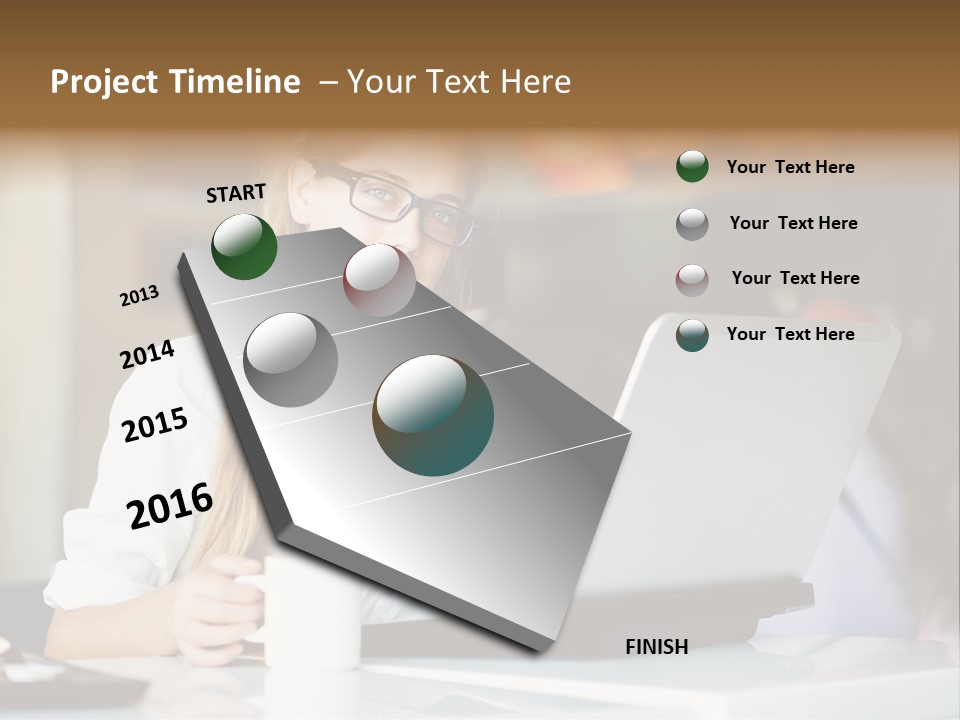 Project Timeline – Your Text Here

START

2013

2014

2015

2016

FINISH

Your Text Here

Your Text Here

Your Text Here

Your Text Here